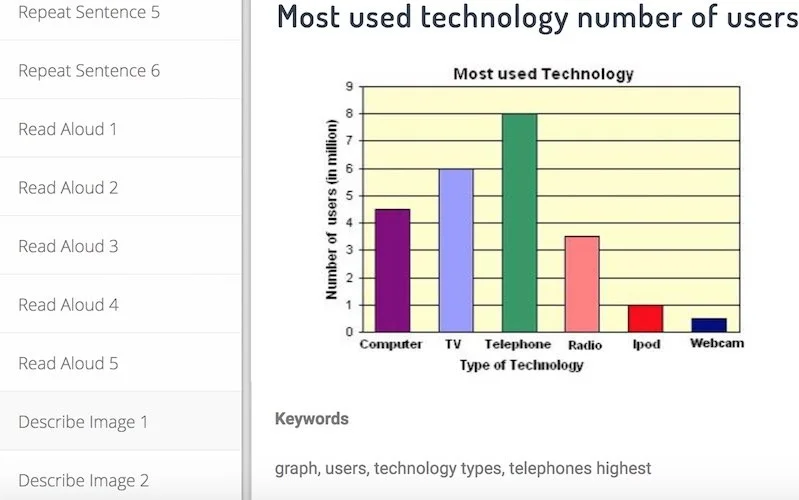 Repeat Sentence 5

Repeat Sentence 6

Read Aloud 1

Read Aloud 2

Read Aloud 3

Read Aloud 4

Read Aloud 5

Describe Image 1

Describe Image 2

Most used technology number of users

Most used Technology

Number of users (in million)

9
8
7
6
5
4
3
2
1
0

Computer TV Telephone Radio Ipod Webcam

Type of Technology

Keywords

graph, users, technology types, telephones highest